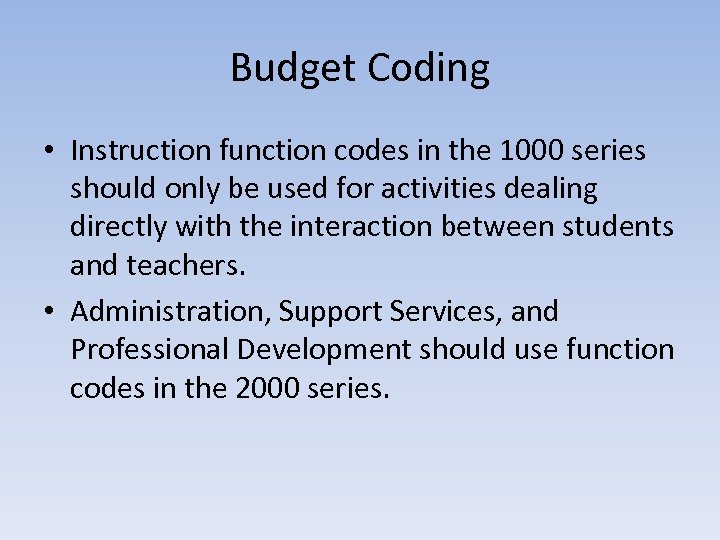 Budget Coding

• Instruction function codes in the 1000 series should only be used for activities dealing directly with the interaction between students and teachers.

• Administration, Support Services, and Professional Development should use function codes in the 2000 series.